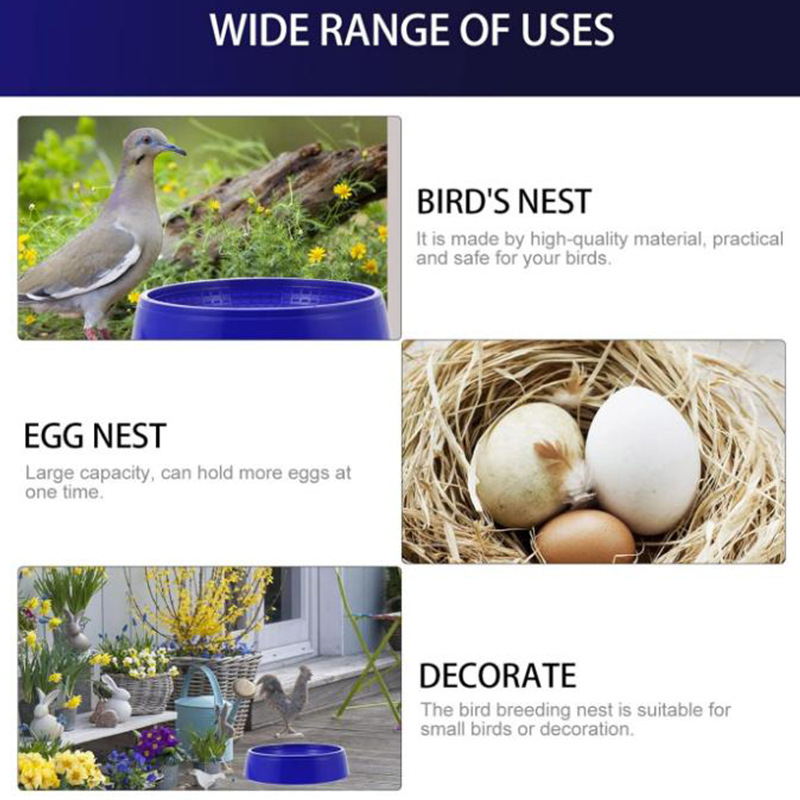 WIDE RANGE OF USES

BIRD'S NEST

It is made by high-quality material, practical and safe for your birds.

EGG NEST

Large capacity, can hold more eggs at one time.

DECORATE

The bird breeding nest is suitable for small birds or decoration.